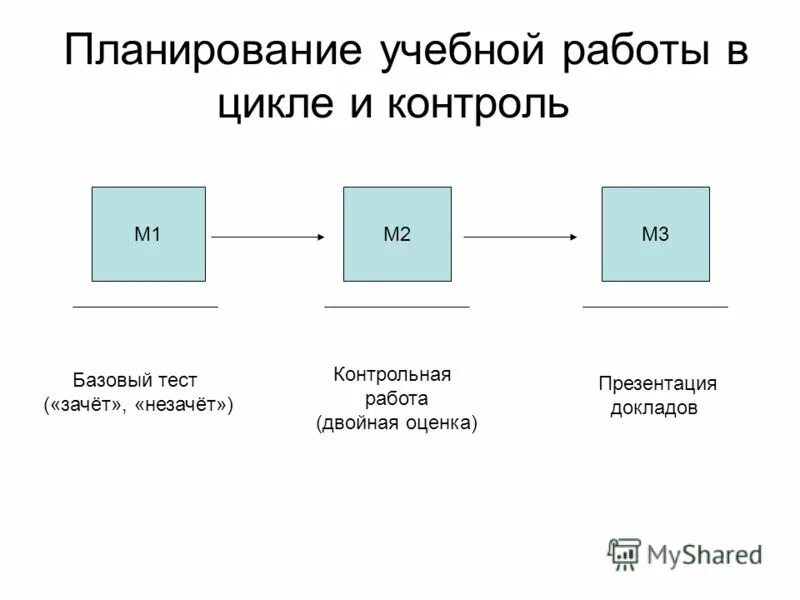 Планирование учебной работы в цикле и контроль

М1

М2

М3

Базовый тест («зачёт», «незачёт»)

Контрольная работа (двойная оценка)

Презентация докладов

MyShared